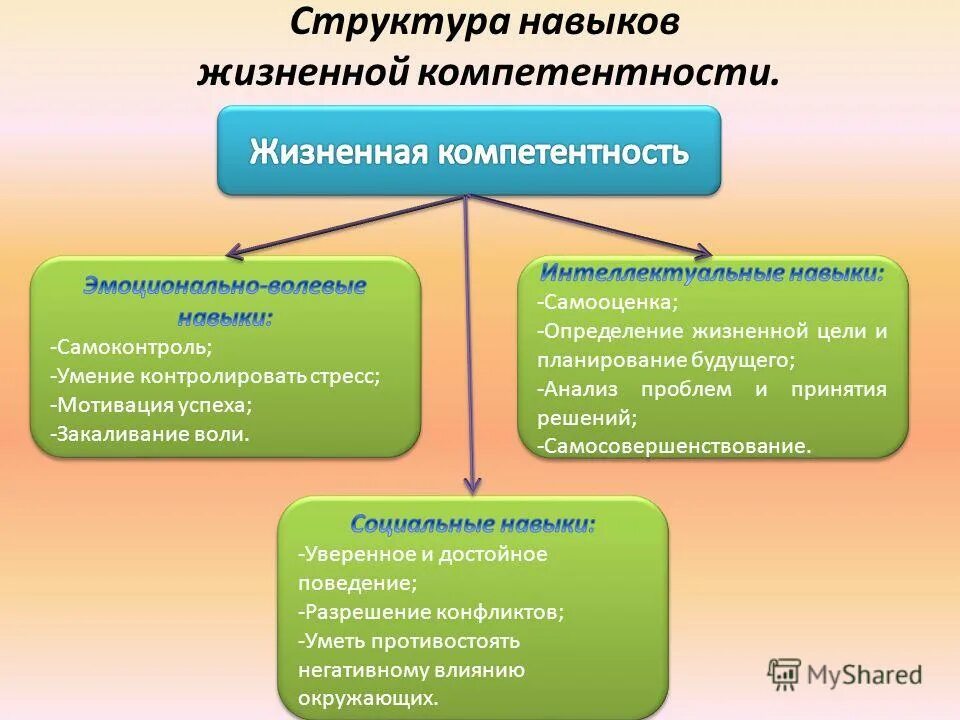 Структура навыков жизненной компетентности.

Жизненная компетентность

Эмоционально-волевые навыки:
-Самоконтроль;
-Умение контролировать стресс;
-Мотивация успеха;
-Закаливание воли.

Интеллектуальные навыки:
-Самооценка;
-Определение жизненной цели и планирование будущего;
-Анализ проблем и принятия решений;
-Самосовершенствование.

Социальные навыки:
-Уверенное и достойное поведение;
-Разрешение конфликтов;
-Уметь противостоять негативному влиянию окружающих.

MyShared